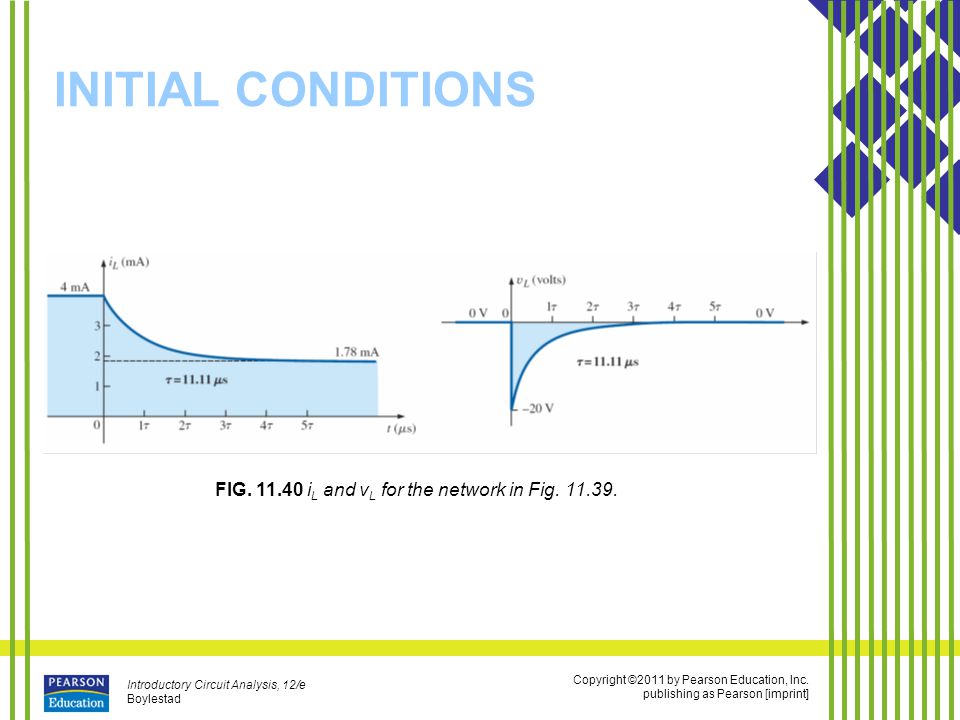 INITIAL CONDITIONS

$i_L$ (mA)

4 mA

3

2

1

0

1.78 mA

$\tau = 11.11\ \mu s$

$1\tau$ $2\tau$ $3\tau$ $4\tau$ $5\tau$ $t$ ($\mu s$)

$v_L$ (volts)

0 V 0 $1\tau$ $2\tau$ $3\tau$ $4\tau$ $5\tau$ 0 V

$\tau = 11.11\ \mu s$

$-20$ V

FIG. 11.40 $i_L$ and $v_L$ for the network in Fig. 11.39.

PEARSON Education

Introductory Circuit Analysis, 12/e
Boylestad

Copyright ©2011 by Pearson Education, Inc.
publishing as Pearson [imprint]